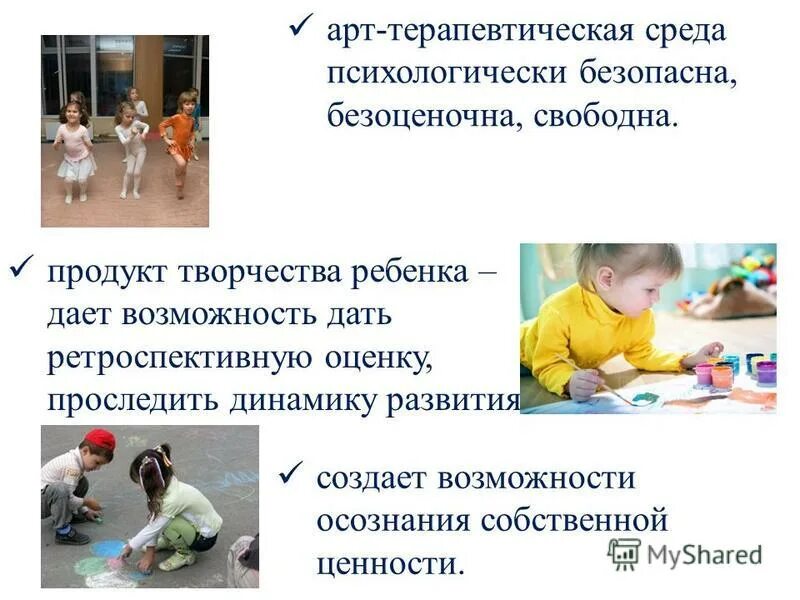 ✓ арт-терапевтическая среда психологически безопасна, безоценочна, свободна.

✓ продукт творчества ребенка – дает возможность дать ретроспективную оценку, проследить динамику развития

✓ создает возможности осознания собственной ценности.

MyShared